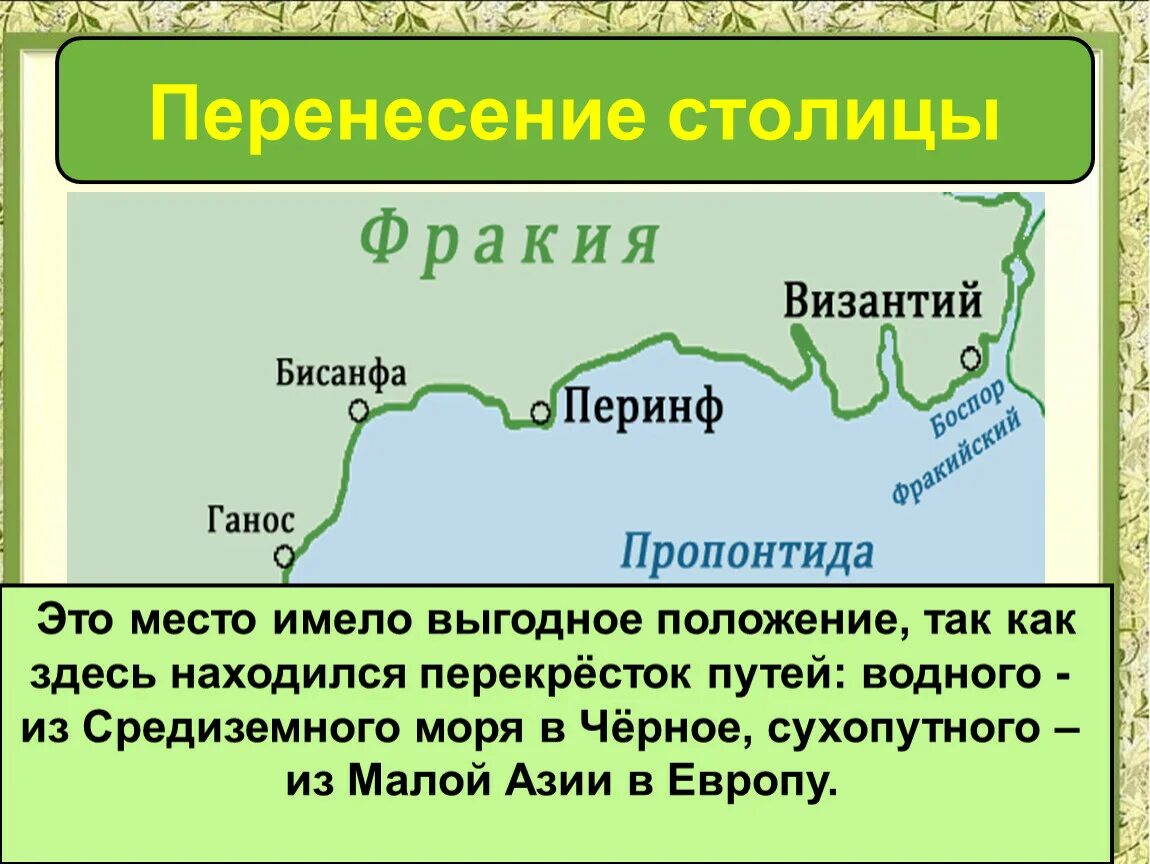 Перенесение столицы

Фракия

Византий

Бисанфа

Перинф

Боспор Фракийский

Ганос

Пропонтида

Это место имело выгодное положение, так как здесь находился перекрёсток путей: водного - из Средиземного моря в Чёрное, сухопутного – из Малой Азии в Европу.